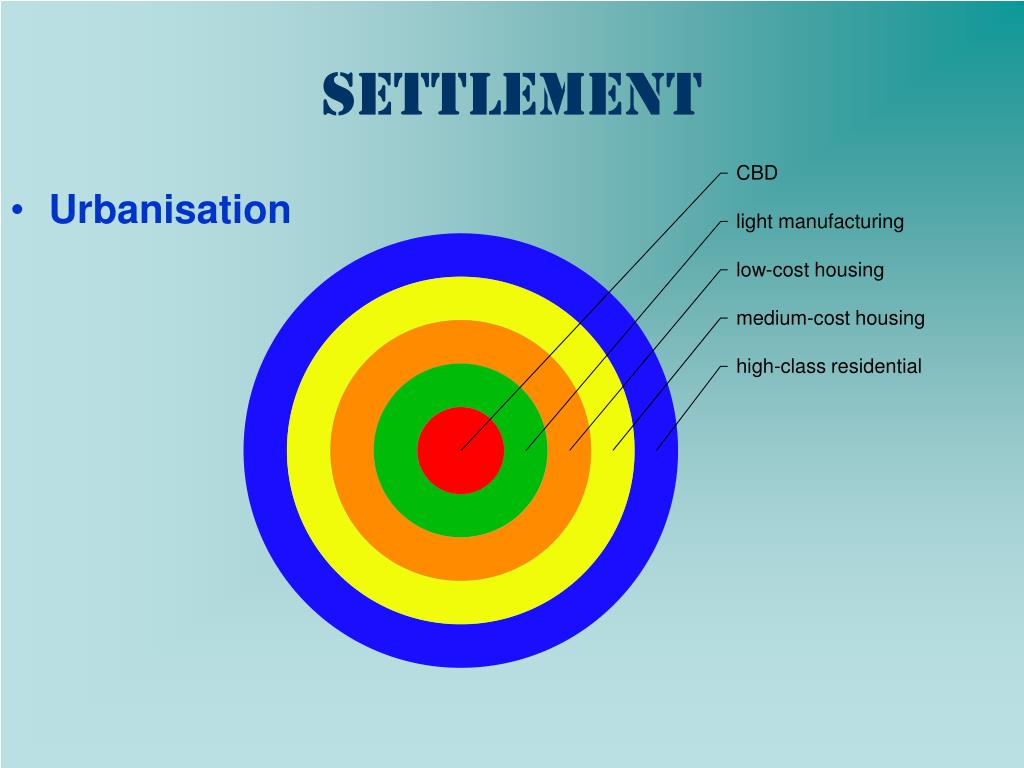 SETTLEMENT

• Urbanisation

CBD

light manufacturing

low-cost housing

medium-cost housing

high-class residential